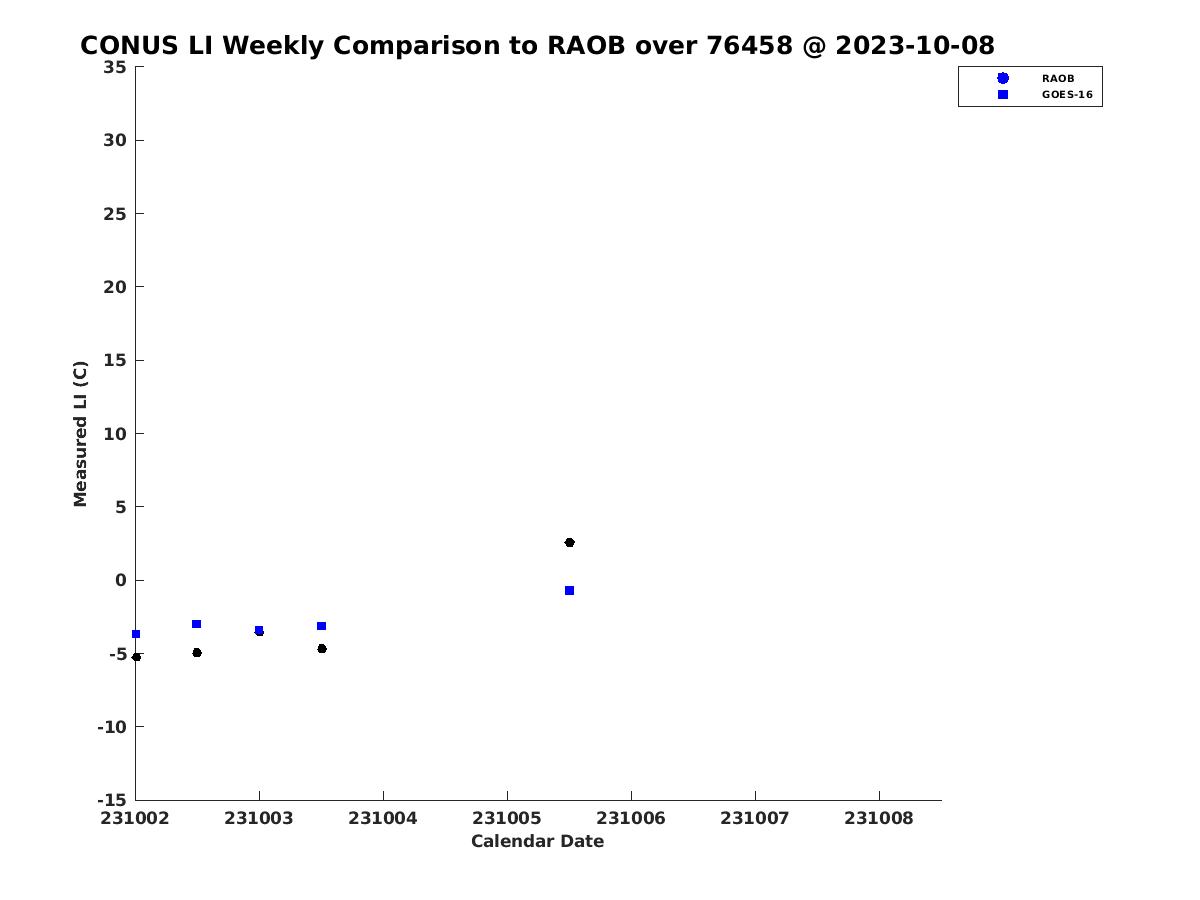 CONUS LI Weekly Comparison to RAOB over 76458 @ 2023-10-08

RAOB
GOES-16

Measured LI (C)

35
30
25
20
15
10
5
0
-5
-10
-15

231002
231003
231004
231005
231006
231007
231008

Calendar Date